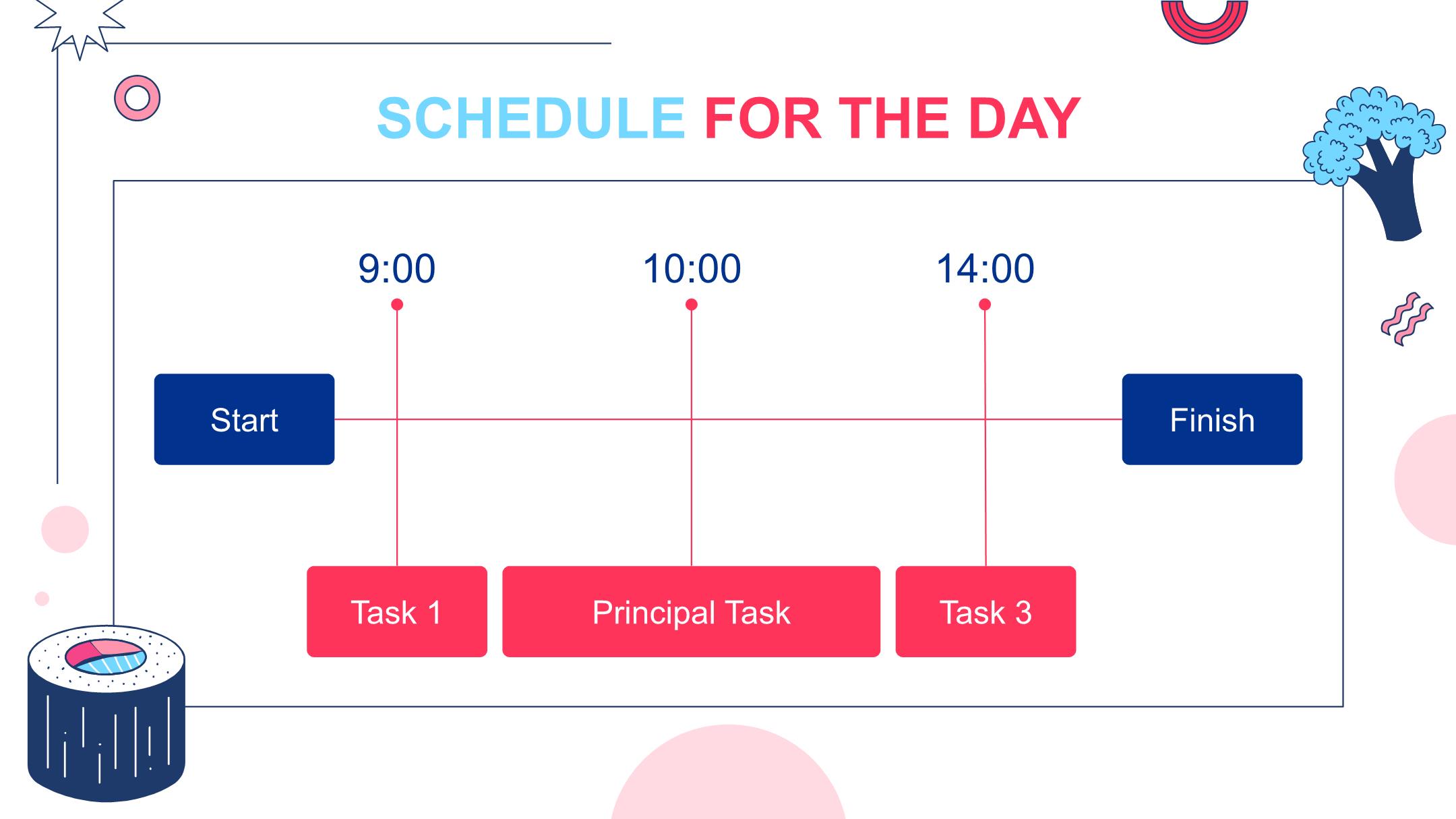 SCHEDULE FOR THE DAY

9:00

10:00

14:00

Start

Finish

Task 1

Principal Task

Task 3